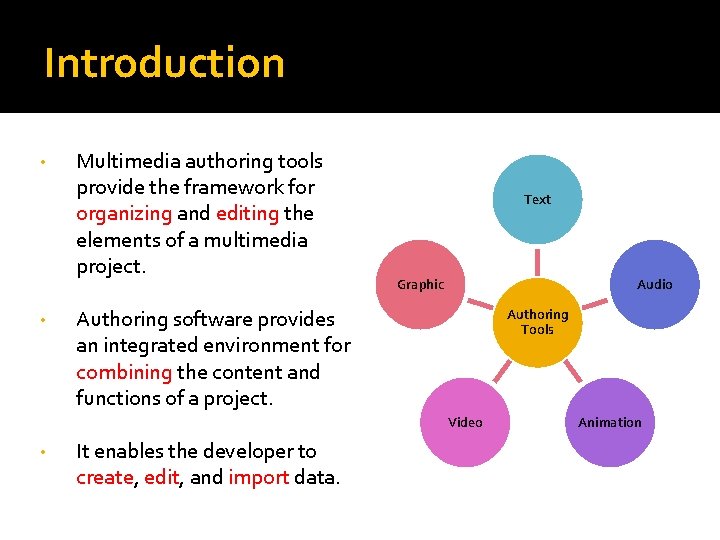 Introduction

• Multimedia authoring tools provide the framework for organizing and editing the elements of a multimedia project.

• Authoring software provides an integrated environment for combining the content and functions of a project.

• It enables the developer to create, edit, and import data.

Text
Graphic
Audio
Authoring Tools
Video
Animation